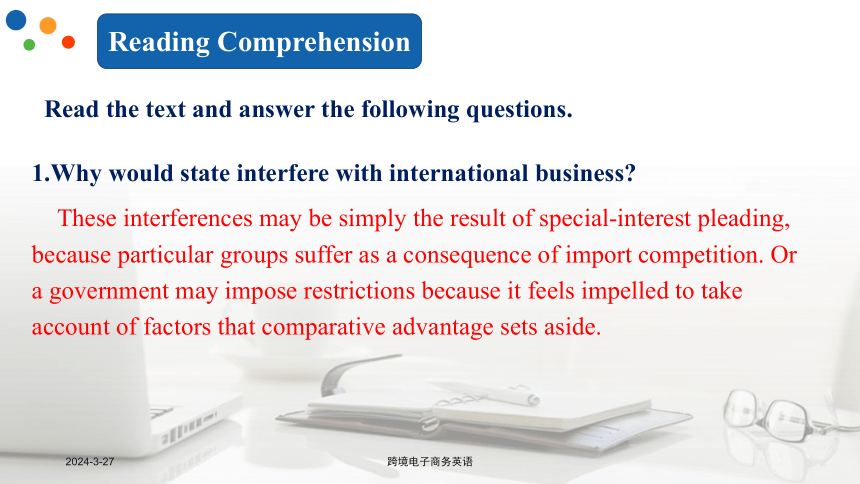 Reading Comprehension

Read the text and answer the following questions.

1.Why would state interfere with international business?

These interferences may be simply the result of special-interest pleading, because particular groups suffer as a consequence of import competition. Or a government may impose restrictions because it feels impelled to take account of factors that comparative advantage sets aside.

2024-3-27

跨境电子商务英语